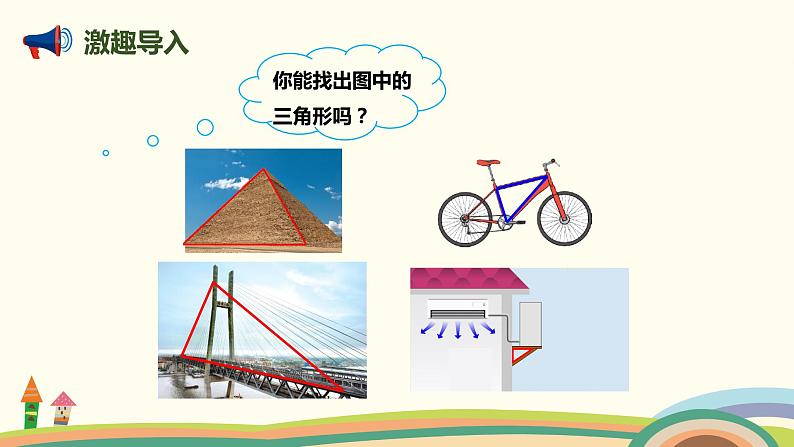 激趣导入

你能找出图中的三角形吗？